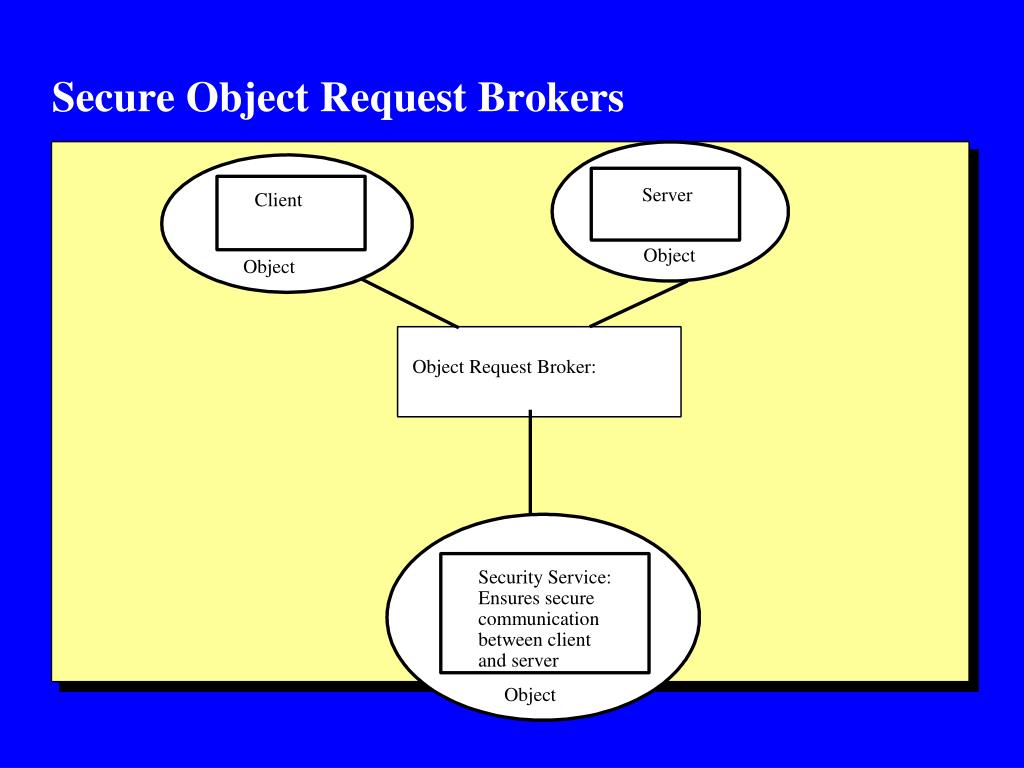 Secure Object Request Brokers

Client

Object

Server

Object

Object Request Broker:

Security Service: Ensures secure communication between client and server

Object